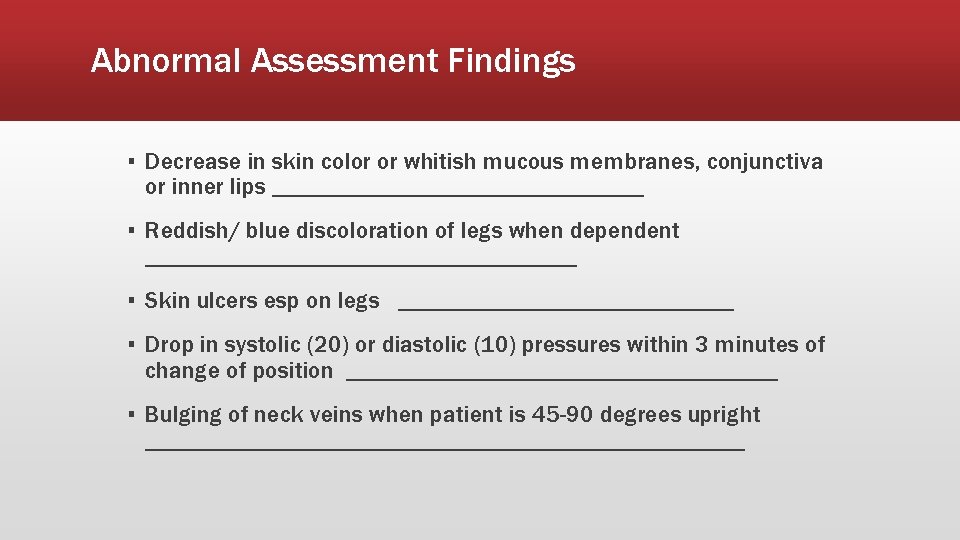 Abnormal Assessment Findings

▪ Decrease in skin color or whitish mucous membranes, conjunctiva or inner lips ______________________________

▪ Reddish/ blue discoloration of legs when dependent ___________________________________

▪ Skin ulcers esp on legs ___________________________

▪ Drop in systolic (20) or diastolic (10) pressures within 3 minutes of change of position ___________________________________

▪ Bulging of neck veins when patient is 45-90 degrees upright ________________________________________________